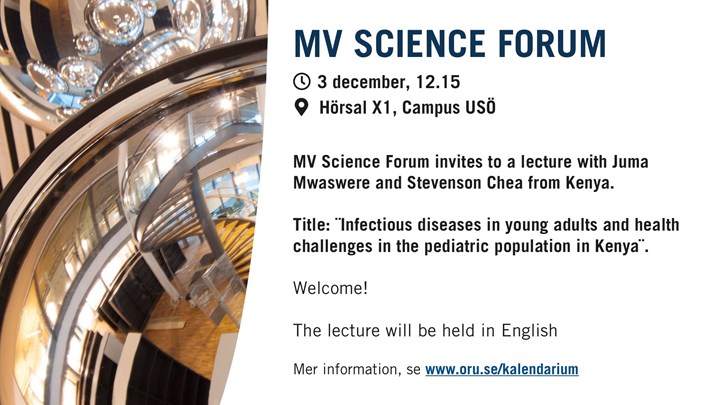 MV SCIENCE FORUM

3 december, 12.15

Hörsal X1, Campus USÖ

MV Science Forum invites to a lecture with Juma Mwaswere and Stevenson Chea from Kenya.

Title: ¨Infectious diseases in young adults and health challenges in the pediatric population in Kenya¨.

Welcome!

The lecture will be held in English

Mer information, se www.oru.se/kalendarium